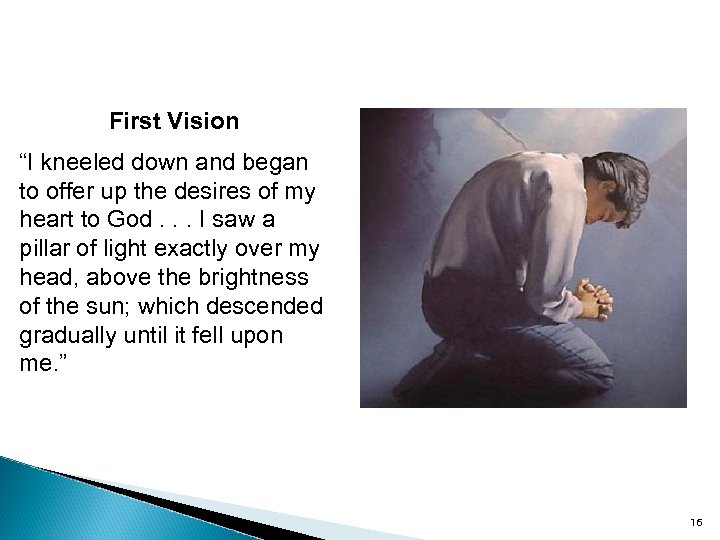 First Vision

“I kneeled down and began to offer up the desires of my heart to God . . . I saw a pillar of light exactly over my head, above the brightness of the sun; which descended gradually until it fell upon me.”

16